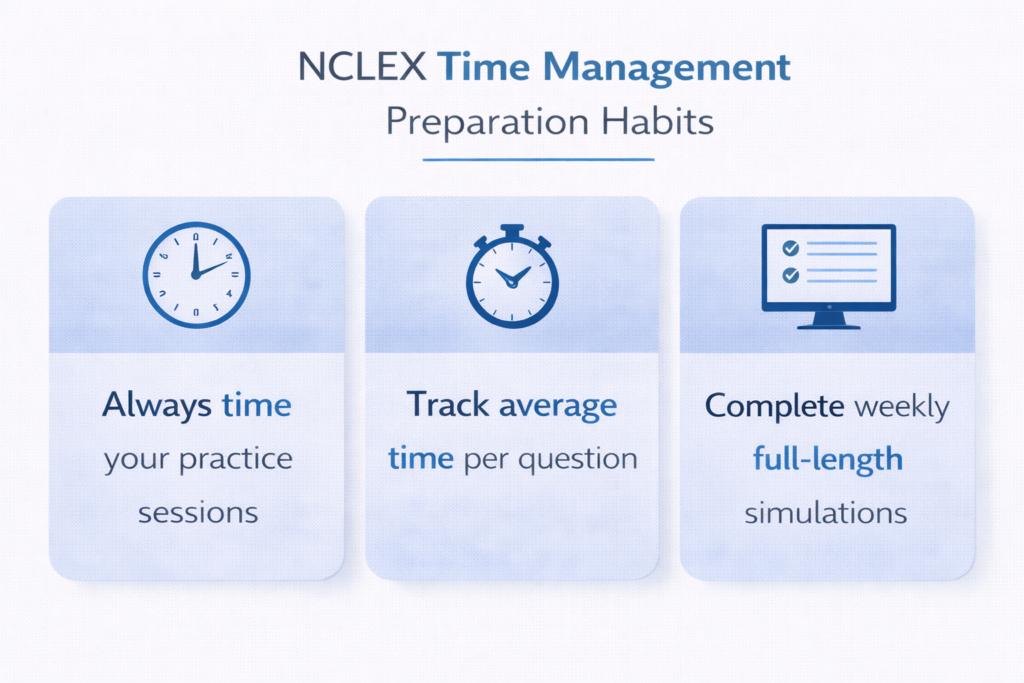 NCLEX Time Management
Preparation Habits

Always time your practice sessions

Track average time per question

Complete weekly full-length simulations